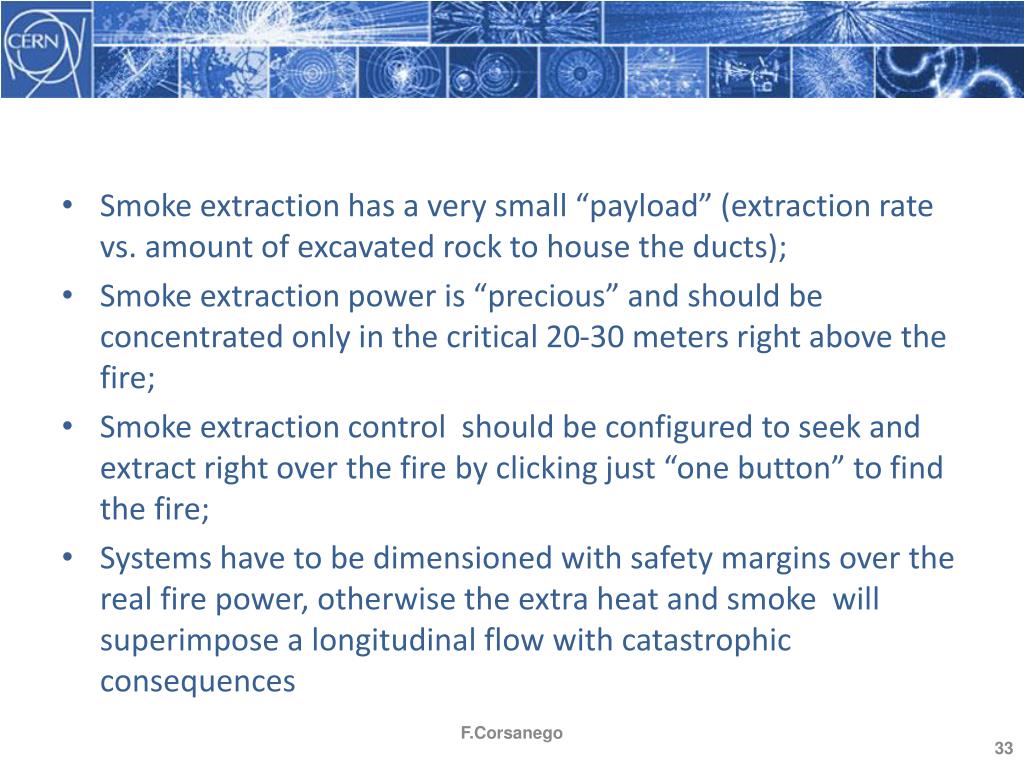 CERN

• Smoke extraction has a very small “payload” (extraction rate vs. amount of excavated rock to house the ducts);
• Smoke extraction power is “precious” and should be concentrated only in the critical 20-30 meters right above the fire;
• Smoke extraction control should be configured to seek and extract right over the fire by clicking just “one button” to find the fire;
• Systems have to be dimensioned with safety margins over the real fire power, otherwise the extra heat and smoke will superimpose a longitudinal flow with catastrophic consequences

F.Corsanego

33